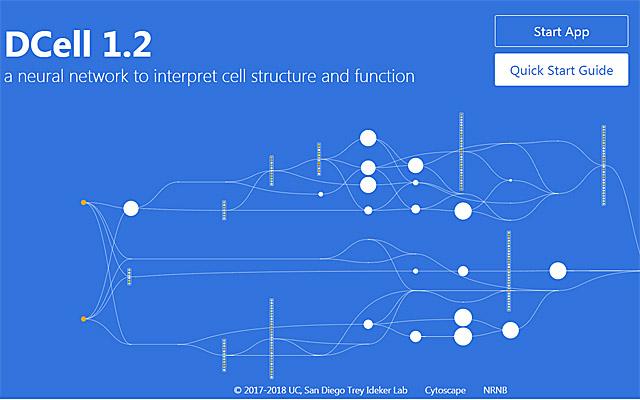 DCell 1.2

a neural network to interpret cell structure and function

Start App

Quick Start Guide

© 2017-2018 UC, San Diego Trey Ideker Lab Cytoscape NRNB